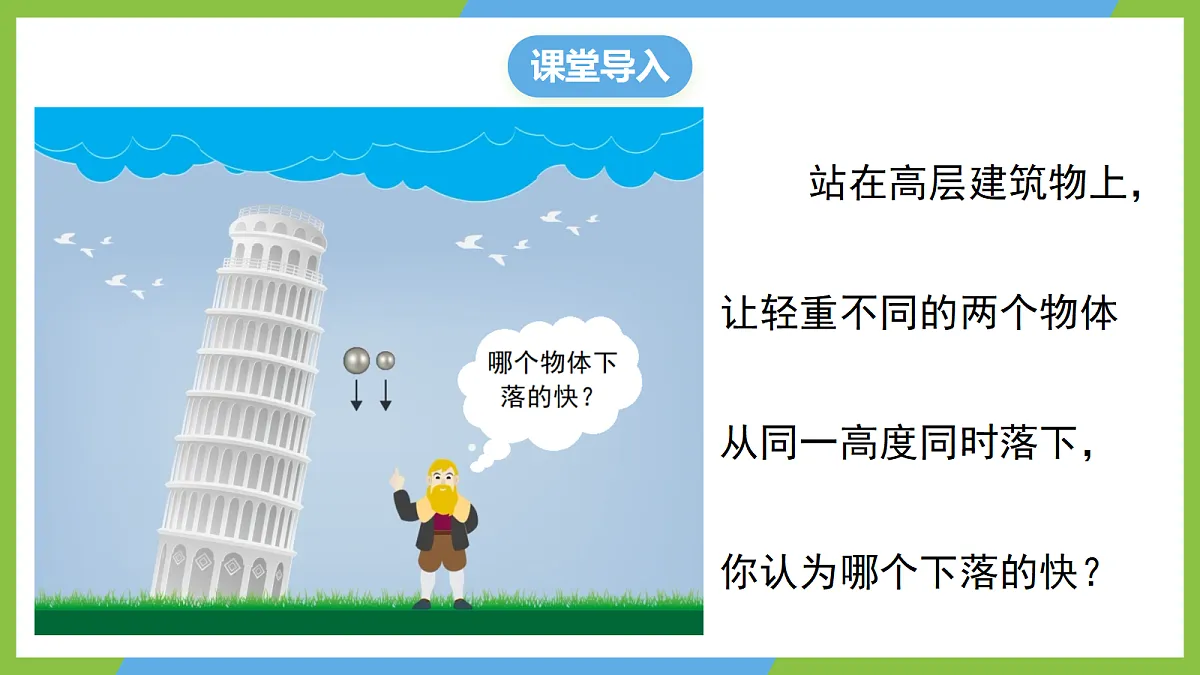 课堂导入

哪个物体下落的快？

站在高层建筑物上，让轻重不同的两个物体从同一高度同时落下，你认为哪个下落的快？